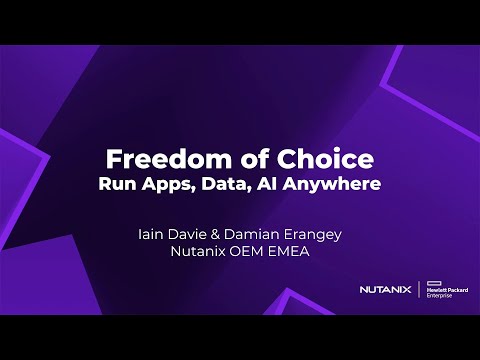 Freedom of Choice
Run Apps, Data, AI Anywhere

Iain Davie & Damian Erangey
Nutanix OEM EMEA

NUTANIX Hewlett Packard Enterprise